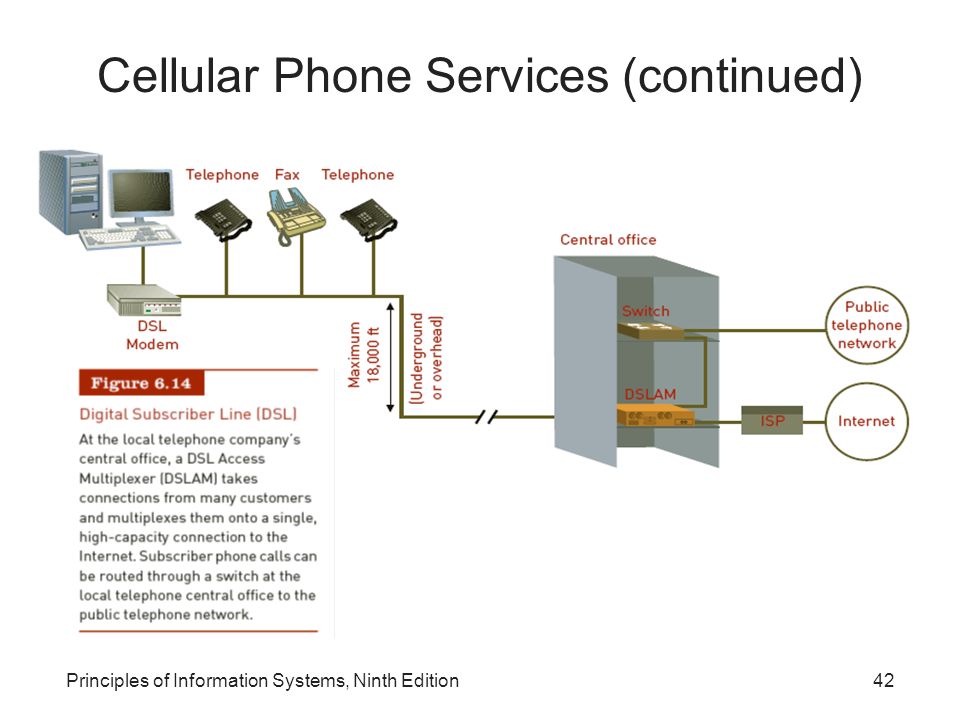 Cellular Phone Services (continued)

Telephone

Fax

Telephone

DSL Modem

Maximum 18,000 ft

(Underground or overhead)

Central office

Switch

DSLAM

ISP

Public telephone network

Internet

Figure 6.14

Digital Subscriber Line (DSL)

At the local telephone company's central office, a DSL Access Multiplexer (DSLAM) takes connections from many customers and multiplexes them onto a single, high-capacity connection to the Internet. Subscriber phone calls can be routed through a switch at the local telephone central office to the public telephone network.

Principles of Information Systems, Ninth Edition

42